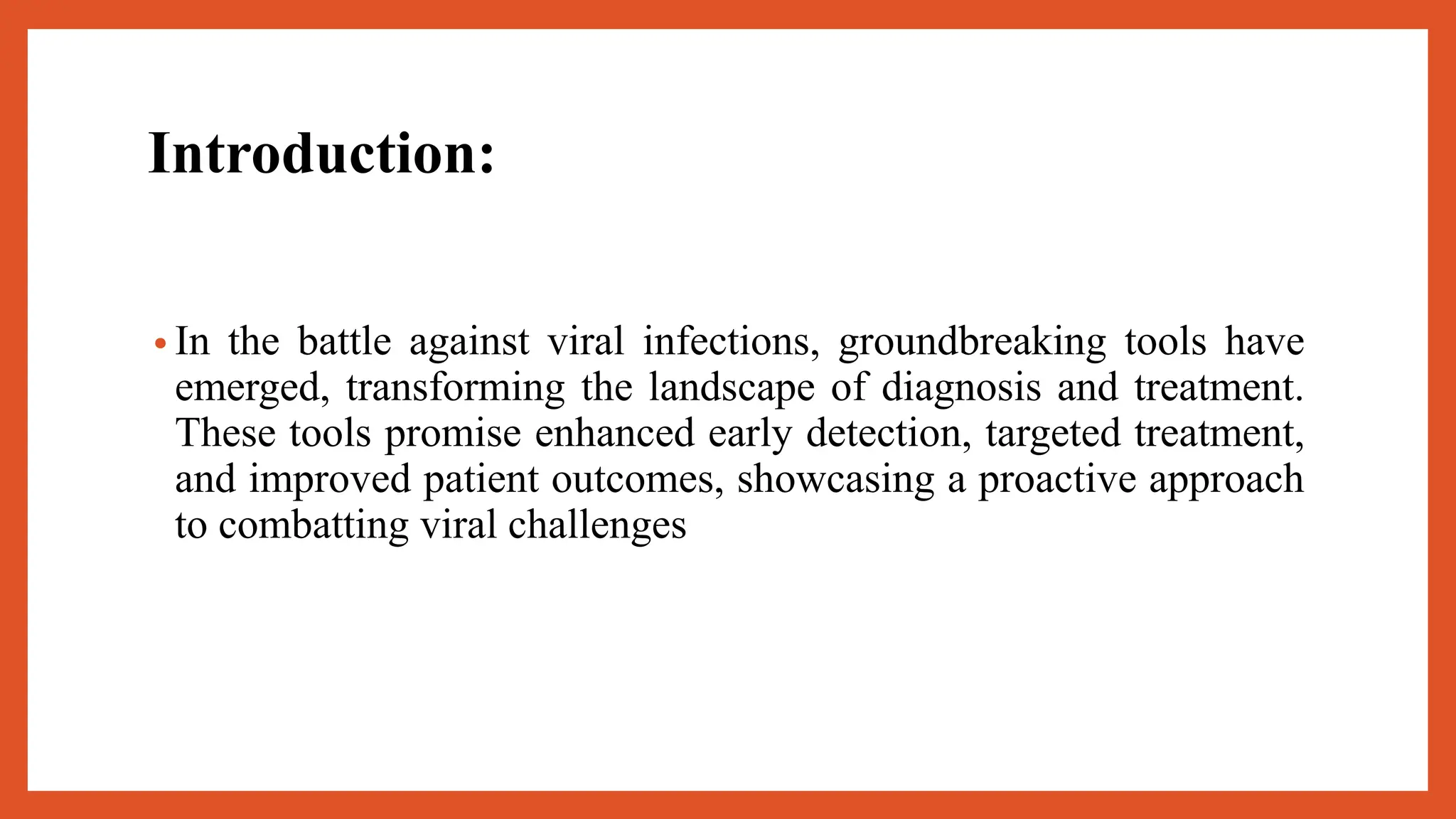 Introduction:

• In the battle against viral infections, groundbreaking tools have emerged, transforming the landscape of diagnosis and treatment. These tools promise enhanced early detection, targeted treatment, and improved patient outcomes, showcasing a proactive approach to combatting viral challenges